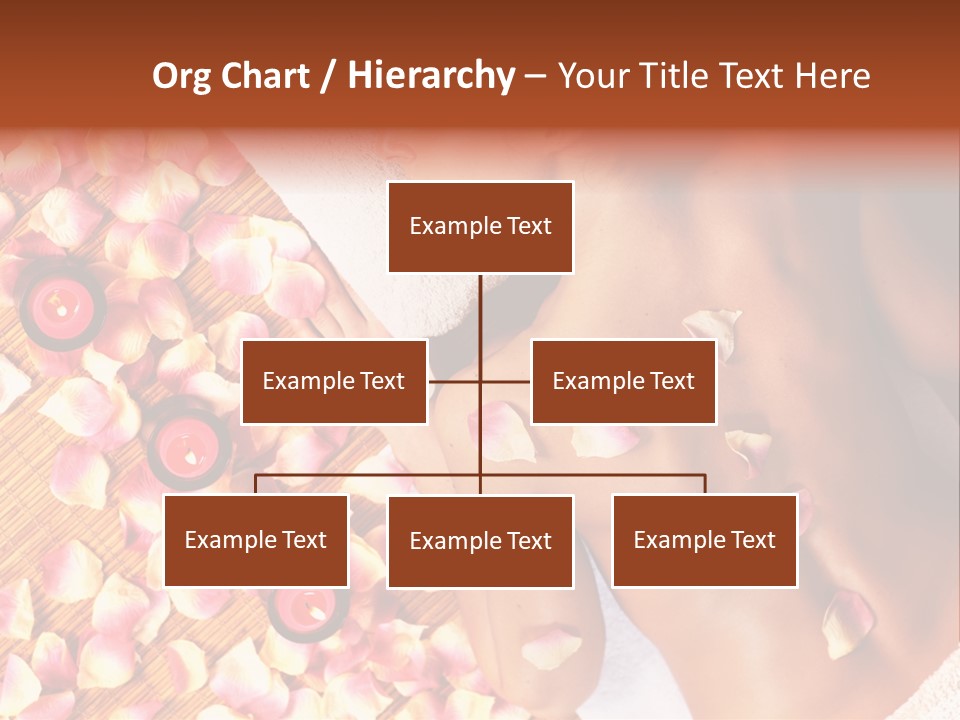 Org Chart / Hierarchy – Your Title Text Here

Example Text

Example Text

Example Text

Example Text

Example Text

Example Text